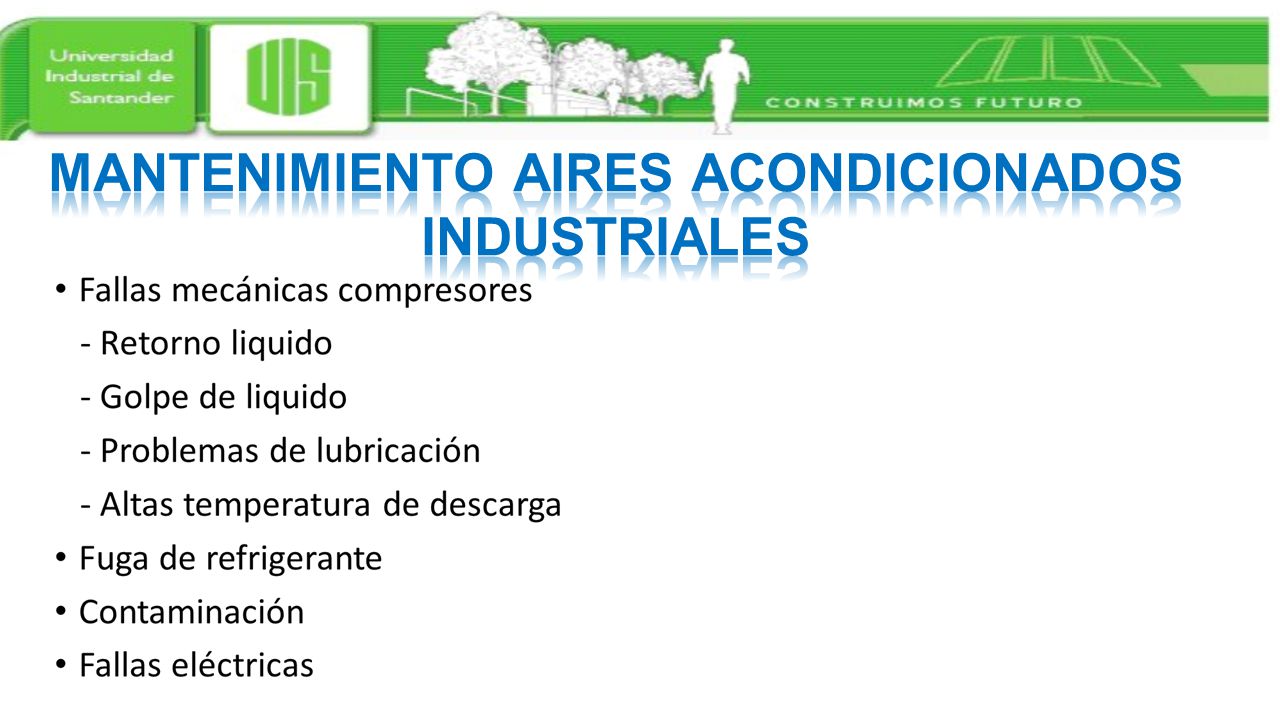 Universidad Industrial de Santander

UIS

CONSTRUIMOS FUTURO

MANTENIMIENTO AIRES ACONDICIONADOS INDUSTRIALES

• Fallas mecánicas compresores
- Retorno liquido
- Golpe de liquido
- Problemas de lubricación
- Altas temperatura de descarga
• Fuga de refrigerante
• Contaminación
• Fallas eléctricas